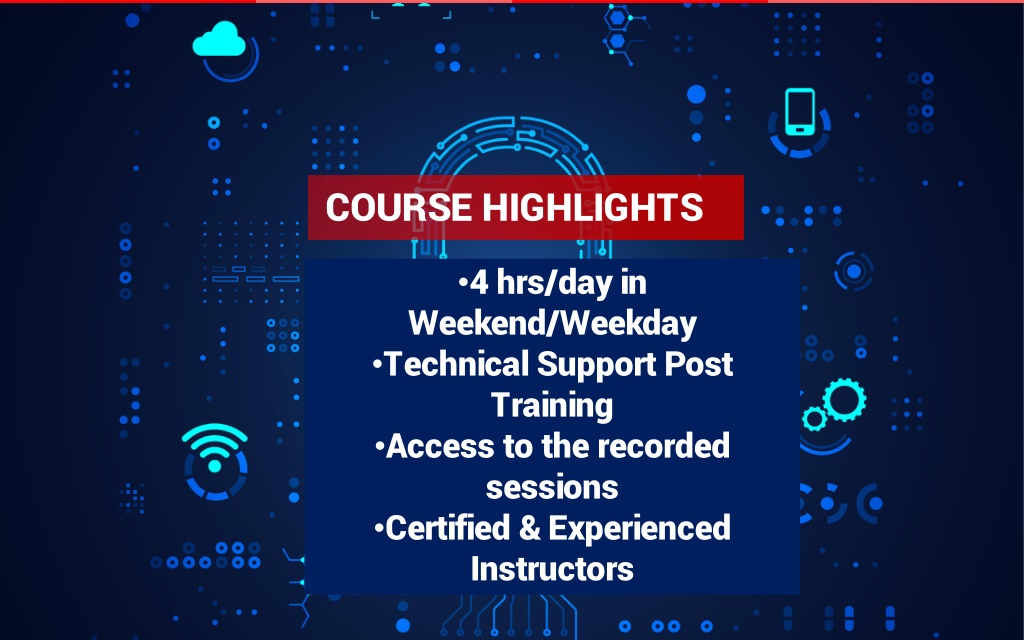 COURSE HIGHLIGHTS

•4 hrs/day in Weekend/Weekday
•Technical Support Post Training
•Access to the recorded sessions
•Certified & Experienced Instructors